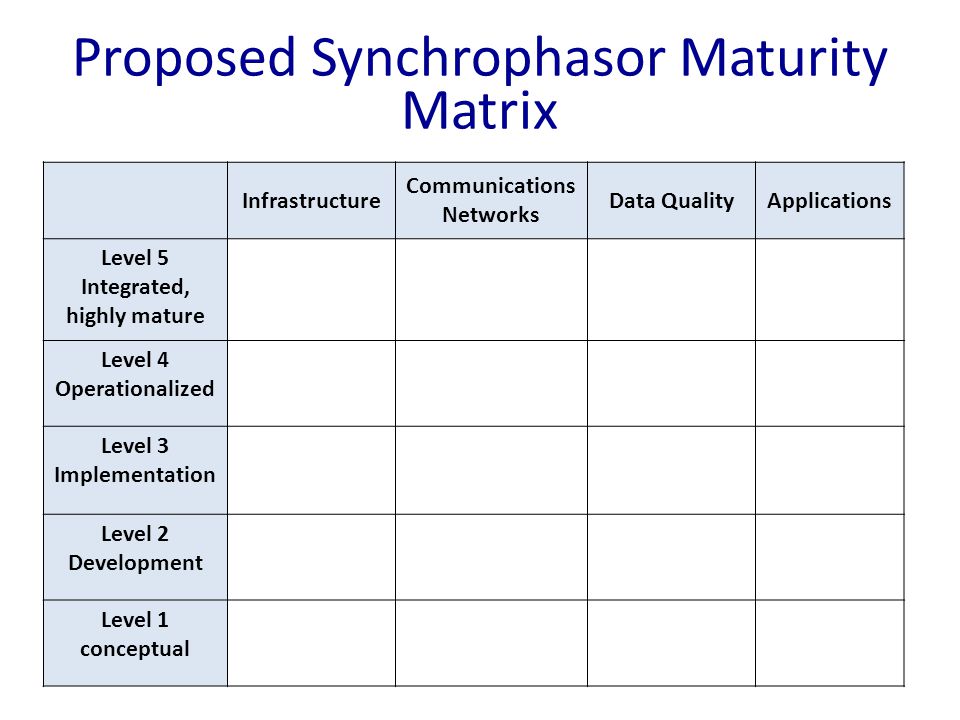 Proposed Synchrophasor Maturity Matrix

| | Infrastructure | Communications Networks | Data Quality | Applications |
|---|---|---|---|---|
| Level 5 Integrated, highly mature | | | | |
| Level 4 Operationalized | | | | |
| Level 3 Implementation | | | | |
| Level 2 Development | | | | |
| Level 1 conceptual | | | | |